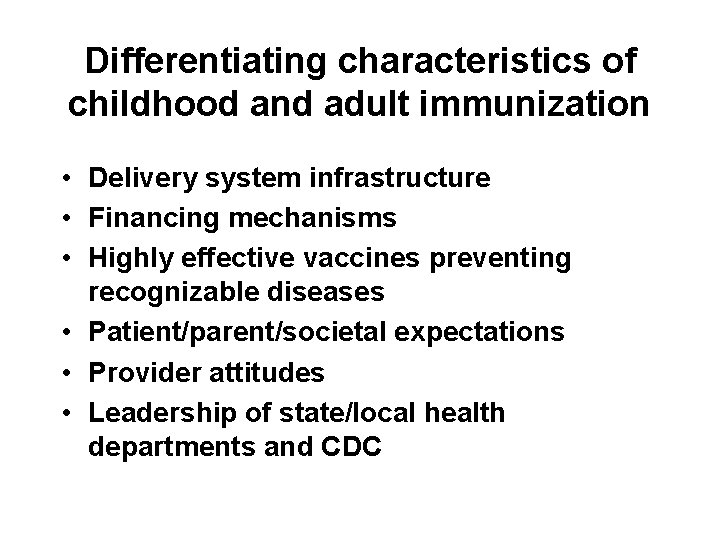 Differentiating characteristics of childhood and adult immunization

• Delivery system infrastructure
• Financing mechanisms
• Highly effective vaccines preventing recognizable diseases
• Patient/parent/societal expectations
• Provider attitudes
• Leadership of state/local health departments and CDC